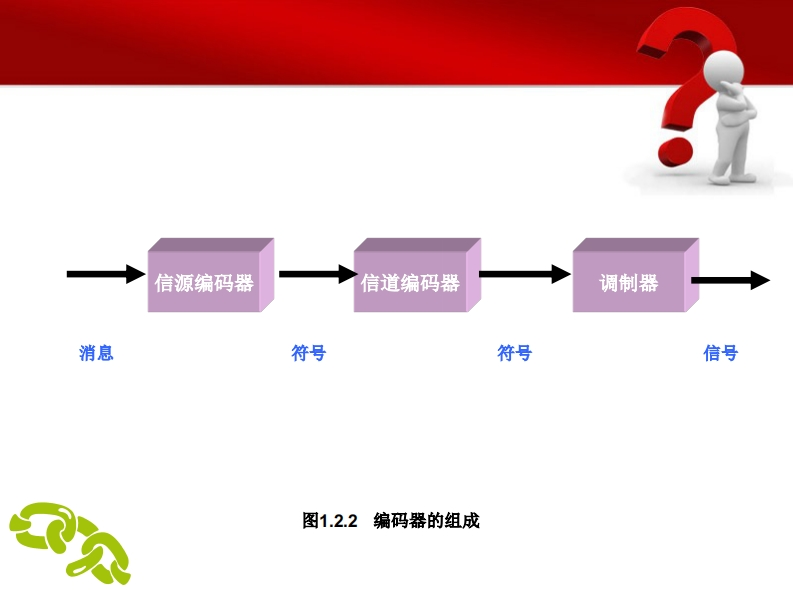 信源编码器

信道编码器

调制器

消息

符号

符号

信号

图1.2.2 编码器的组成